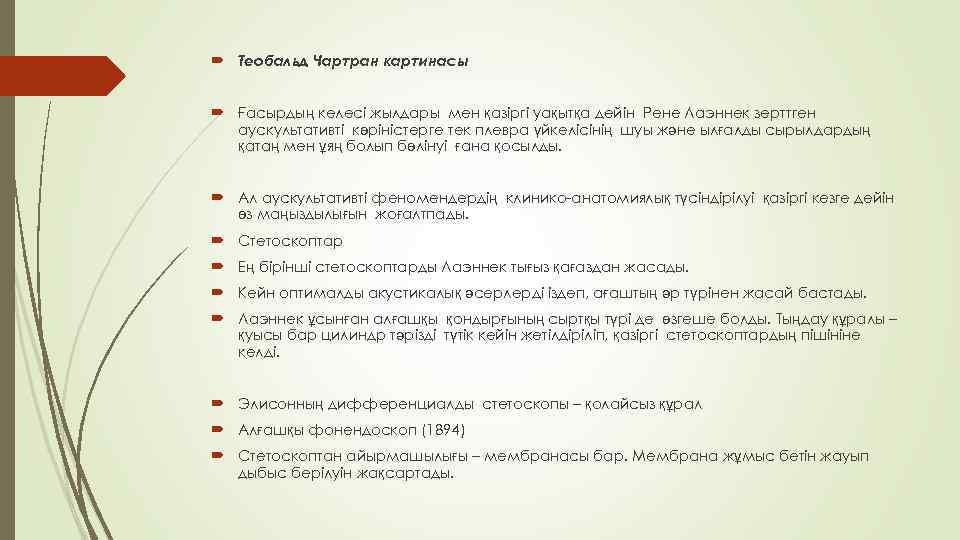 Теобальд Чартран картинасы

Ғасырдың келесі жылдары мен қазіргі уақытқа дейін Рене Лаэннек зерттген аускультативті көріністерге тек плевра үйкелісінің шуы және ылғалды сырылдардың қатаң мен ұяң болып бөлінуі ғана қосылды.

Ал аускультативті феномендердің клинико-анатомиялық түсіндірілуі қазіргі кезге дейін өз маңыздылығын жоғалтпады.

Стетоскоптар

Ең бірінші стетоскоптарды Лаэннек тығыз қағаздан жасады.

Кейін оптималды акустикалық әсерлерді іздеп, ағаштың әр түрінен жасай бастады.

Лаэннек ұсынған алғашқы қондырғының сыртқы түрі де өзгеше болды. Тыңдау құралы – қуысы бар цилиндр тәрізді түтік кейін жетілдіріліп, қазіргі стетоскоптардың пішініне келді.

Элисонның дифференциалды стетоскопы – қолайсыз құрал

Алғашқы фонендоскоп (1894)

Стетоскоптан айырмашылығы – мембранасы бар. Мембрана жұмыс бетін жауып дыбыс берілуін жақсартады.